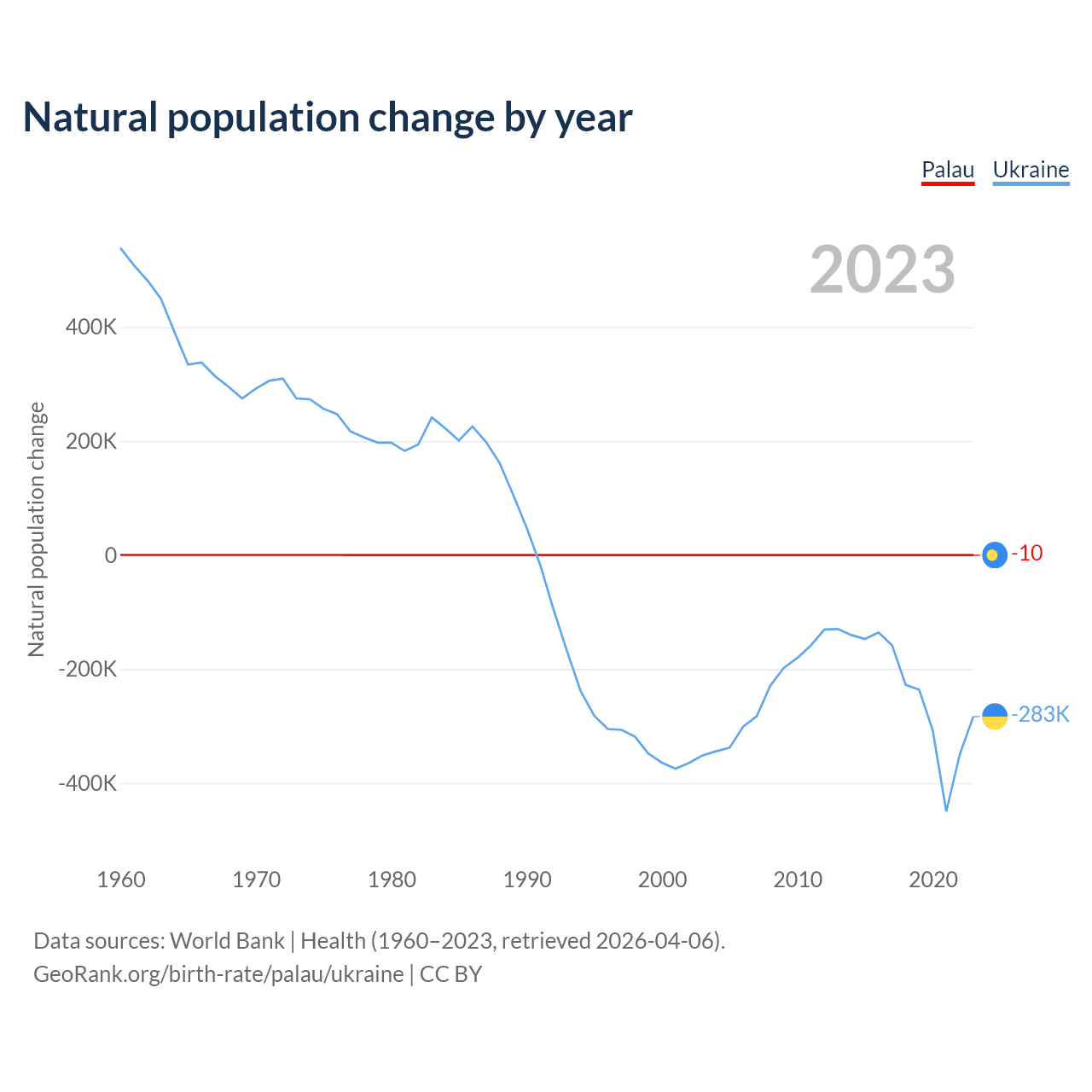 Natural population change by year

Palau Ukraine

2023

Natural population change

400K
200K
0
-200K
-400K

-10
-283K

1960 1970 1980 1990 2000 2010 2020

Data sources: World Bank | Health (1960–2023, retrieved 2026-04-06).
GeoRank.org/birth-rate/palau/ukraine | CC BY